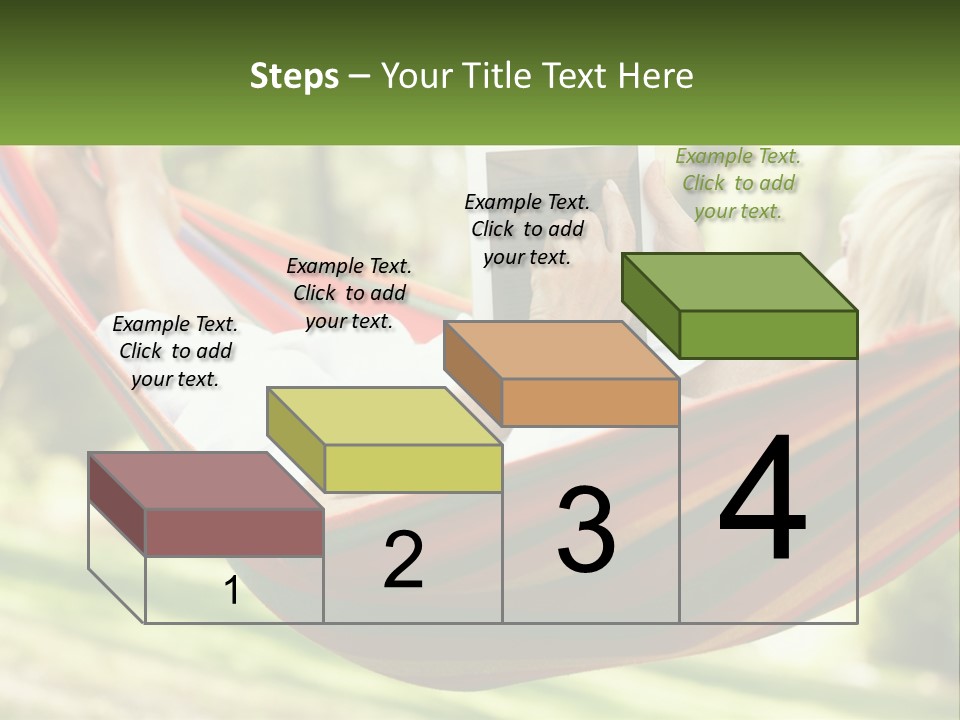 Steps – Your Title Text Here

Example Text. Click to add your text.

Example Text. Click to add your text.

Example Text. Click to add your text.

Example Text. Click to add your text.

1

2

3

4